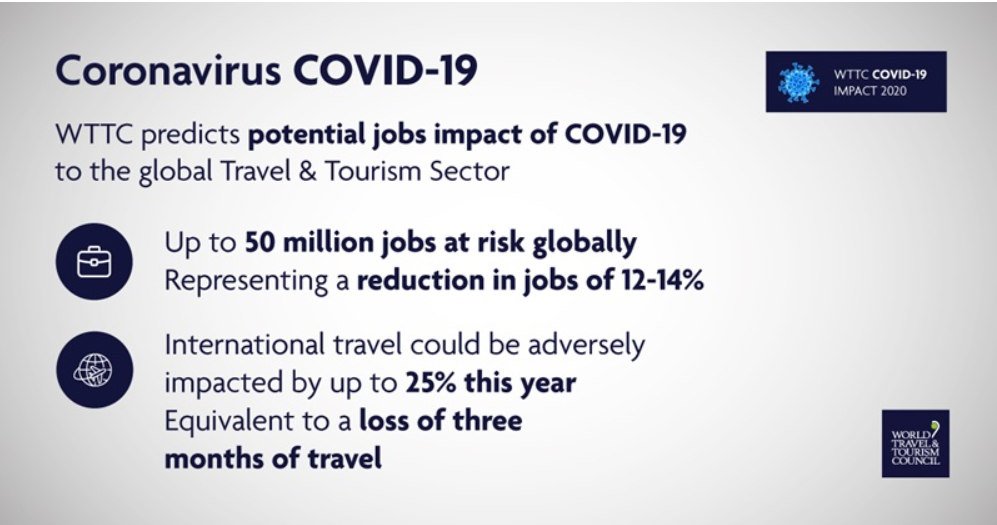 Coronavirus COVID-19

WTTC COVID-19 IMPACT 2020

WTTC predicts potential jobs impact of COVID-19 to the global Travel & Tourism Sector

Up to 50 million jobs at risk globally
Representing a reduction in jobs of 12-14%

International travel could be adversely impacted by up to 25% this year
Equivalent to a loss of three months of travel

WORLD TRAVEL & TOURISM COUNCIL